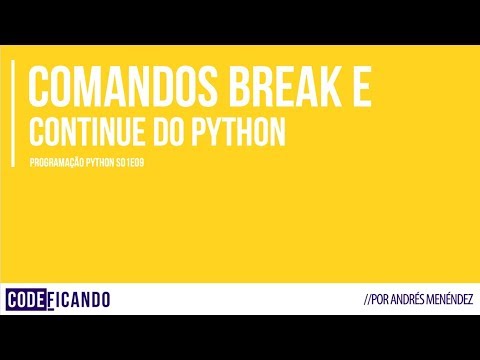 COMANDOS BREAK E
CONTINUE DO PYTHON

PROGRAMAÇÃO PYTHON S01E09

CODEFICANDO

//POR ANDRÉS MENÉNDEZ